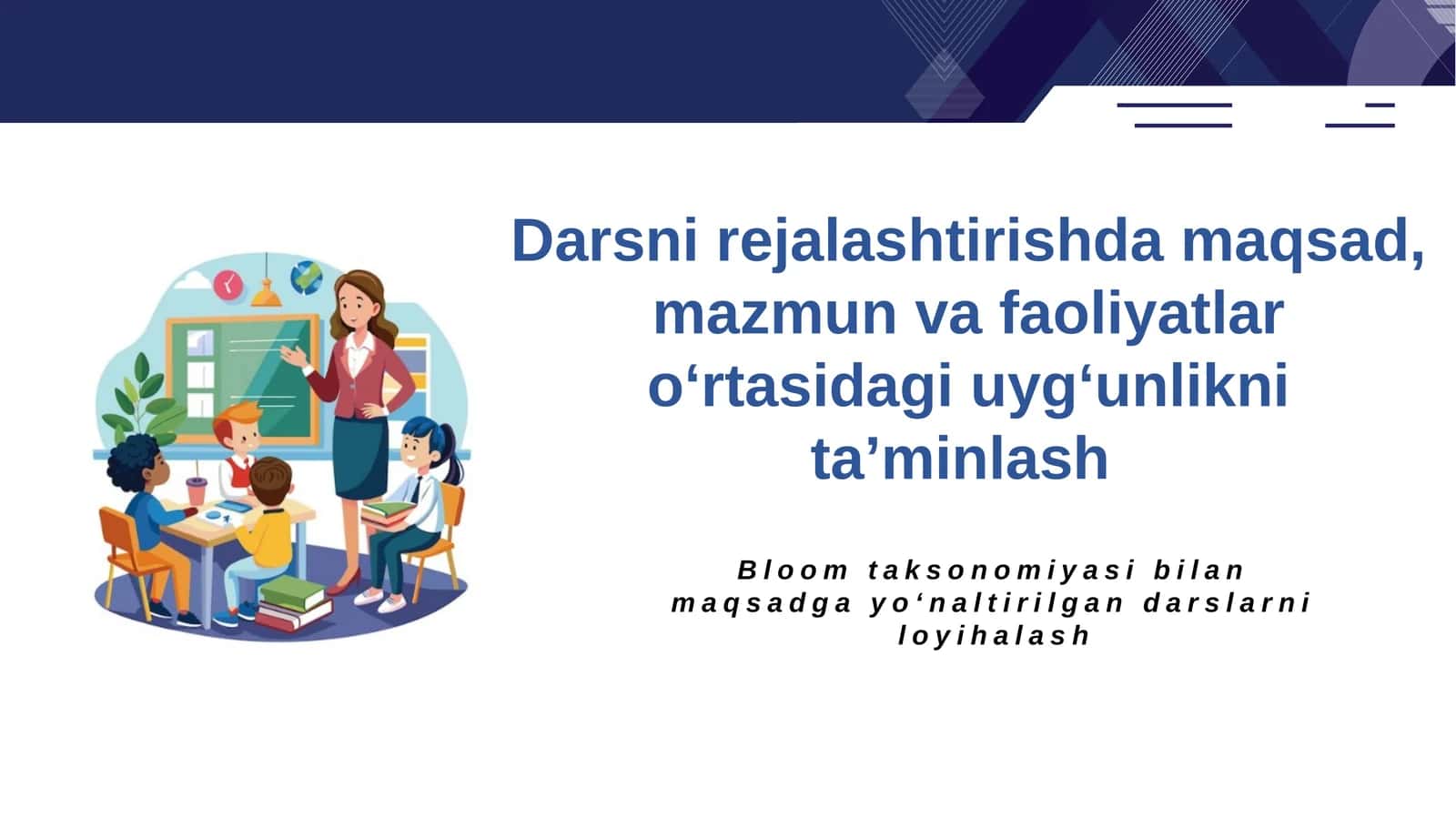 Darsni rejalashtirishda maqsad, mazmun va faoliyatlar o‘rtasidagi uyg‘unlikni ta’minlash

Bloom taksonomiyasi bilan maqsadga yo‘naltirilgan darslarni loyihalash